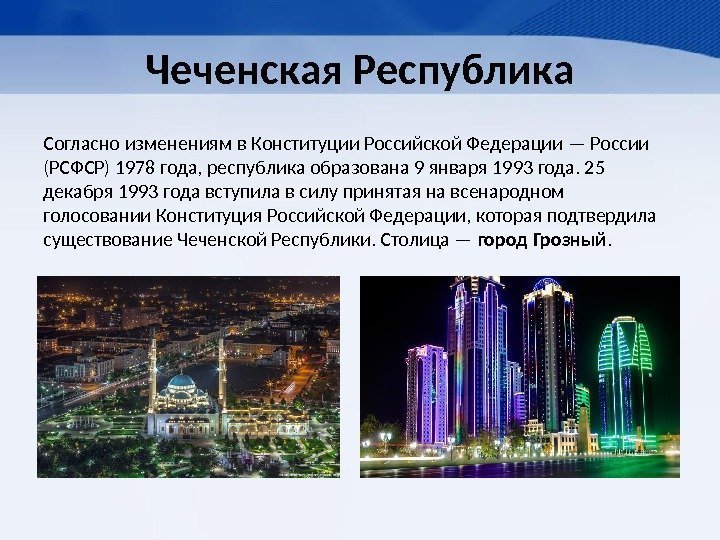 Чеченская Республика

Согласно изменениям в Конституции Российской Федерации — России (РСФСР) 1978 года, республика образована 9 января 1993 года. 25 декабря 1993 года вступила в силу принятая на всенародном голосовании Конституция Российской Федерации, которая подтвердила существование Чеченской Республики. Столица — город Грозный.